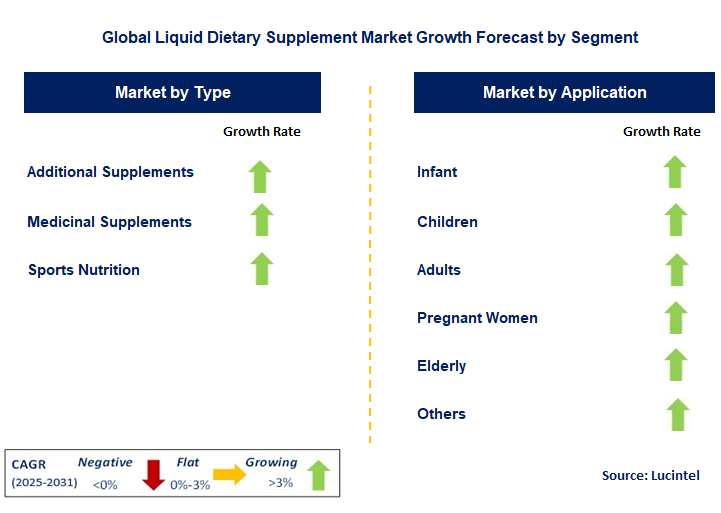 Global Liquid Dietary Supplement Market Growth Forecast by Segment

Market by Type

Growth Rate

Additional Supplements

Medicinal Supplements

Sports Nutrition

Market by Application

Growth Rate

Infant

Children

Adults

Pregnant Women

Elderly

Others

CAGR (2025-2031)

Negative <0%

Flat 0%-3%

Growing >3%

Source: Lucintel